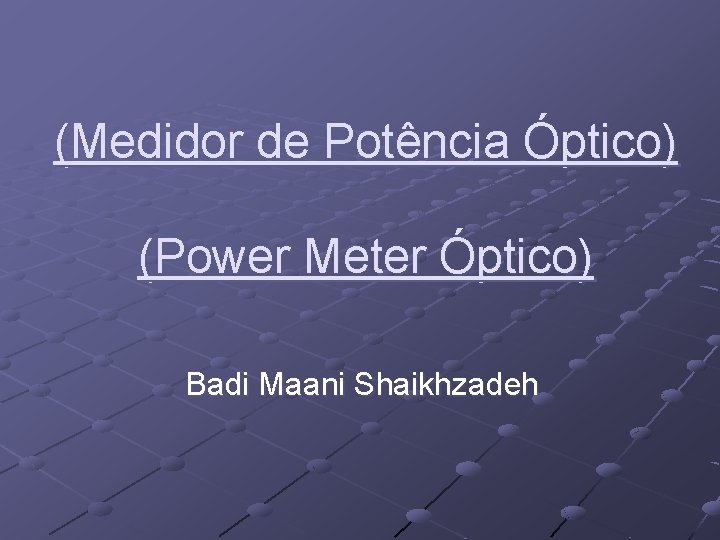 (Medidor de Potência Óptico)

(Power Meter Óptico)

Badi Maani Shaikhzadeh